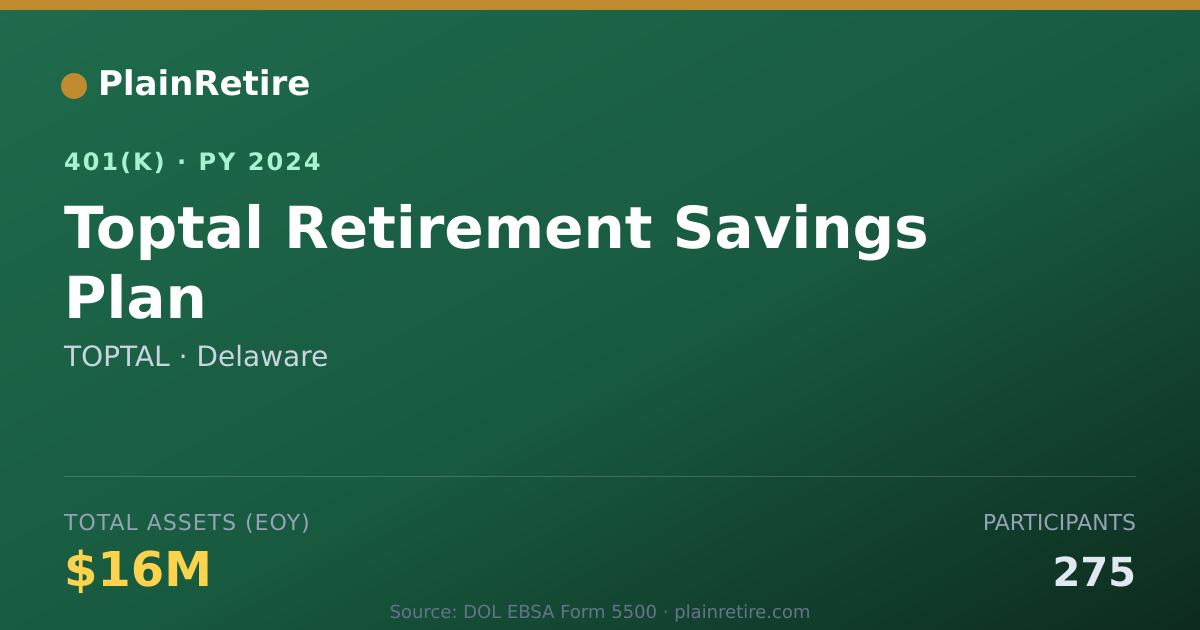 PlainRetire

401(K) · PY 2024

Toptal Retirement Savings Plan

TOPTAL · Delaware

TOTAL ASSETS (EOY)

$16M

PARTICIPANTS

275

Source: DOL EBSA Form 5500 · plainretire.com